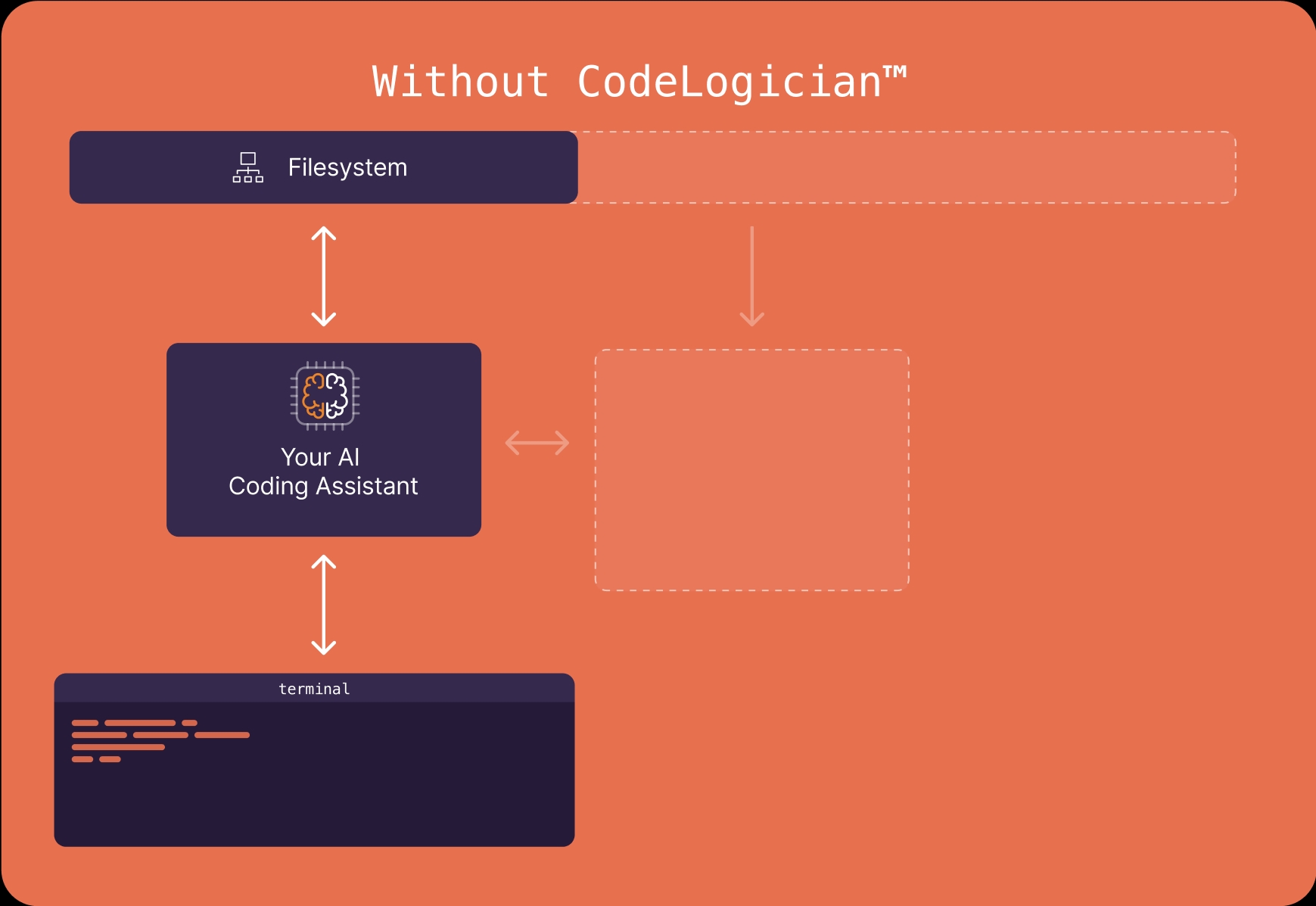 Without CodeLogician™

Filesystem

Your AI
Coding Assistant

terminal